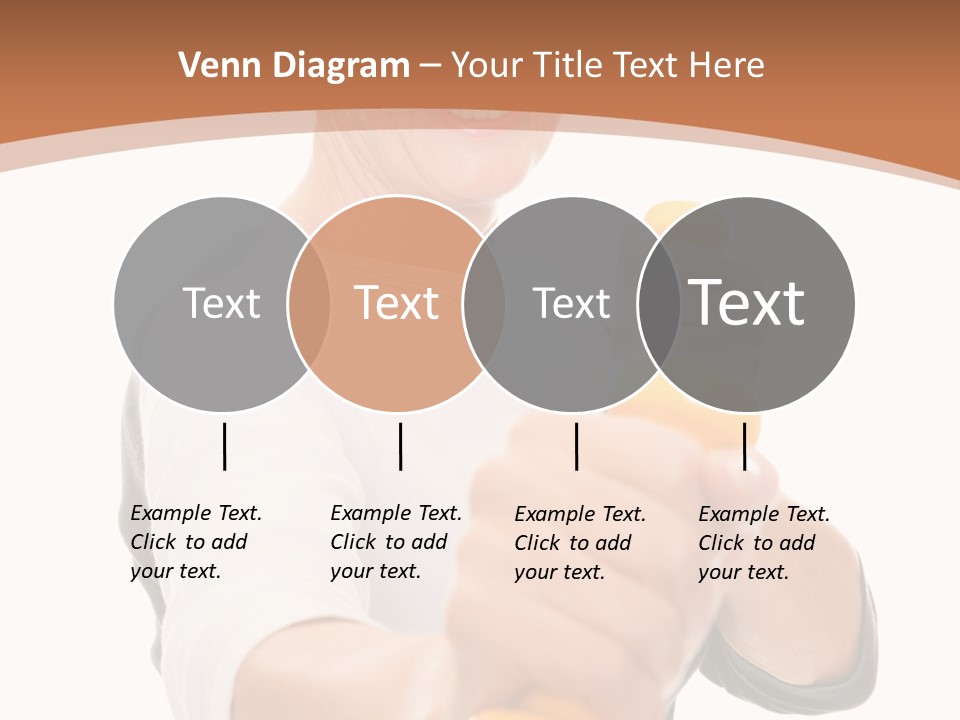 Venn Diagram – Your Title Text Here

Text

Text

Text

Text

Example Text. Click to add your text.

Example Text. Click to add your text.

Example Text. Click to add your text.

Example Text. Click to add your text.